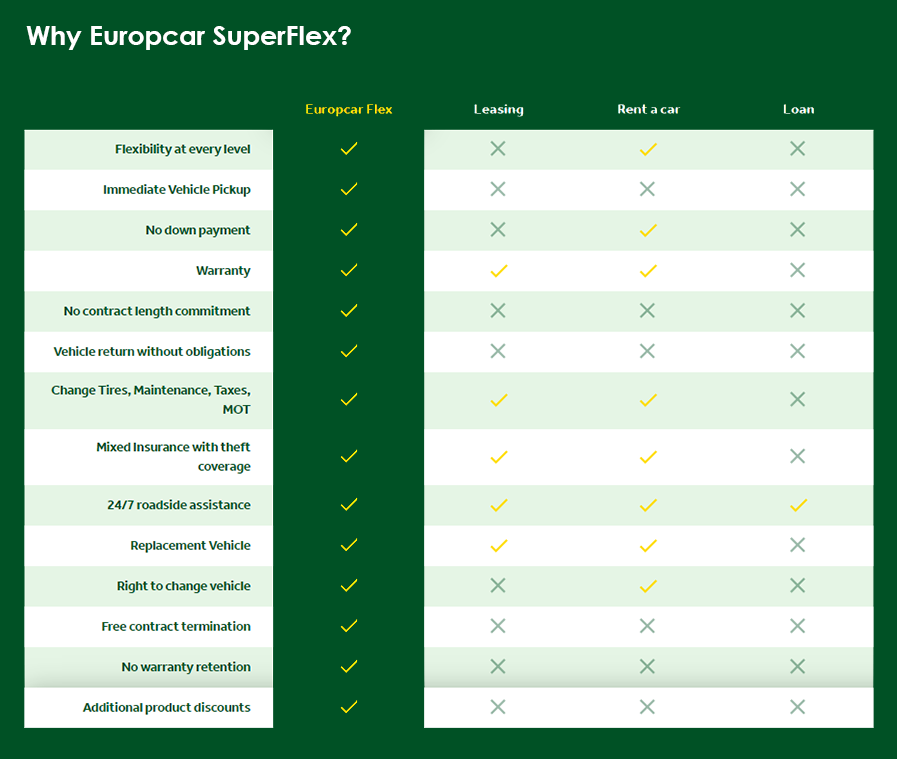 Why Europcar SuperFlex?

| | Europcar Flex | Leasing | Rent a car | Loan |
|---|---|---|---|---|
| Flexibility at every level | ✓ | ✗ | ✓ | ✗ |
| Immediate Vehicle Pickup | ✓ | ✗ | ✗ | ✗ |
| No down payment | ✓ | ✗ | ✓ | ✗ |
| Warranty | ✓ | ✓ | ✓ | ✗ |
| No contract length commitment | ✓ | ✗ | ✗ | ✗ |
| Vehicle return without obligations | ✓ | ✗ | ✗ | ✗ |
| Change Tires, Maintenance, Taxes, MOT | ✓ | ✓ | ✓ | ✗ |
| Mixed Insurance with theft coverage | ✓ | ✓ | ✓ | ✗ |
| 24/7 roadside assistance | ✓ | ✓ | ✓ | ✓ |
| Replacement Vehicle | ✓ | ✓ | ✓ | ✗ |
| Right to change vehicle | ✓ | ✗ | ✓ | ✗ |
| Free contract termination | ✓ | ✗ | ✗ | ✗ |
| No warranty retention | ✓ | ✗ | ✗ | ✗ |
| Additional product discounts | ✓ | ✗ | ✗ | ✗ |